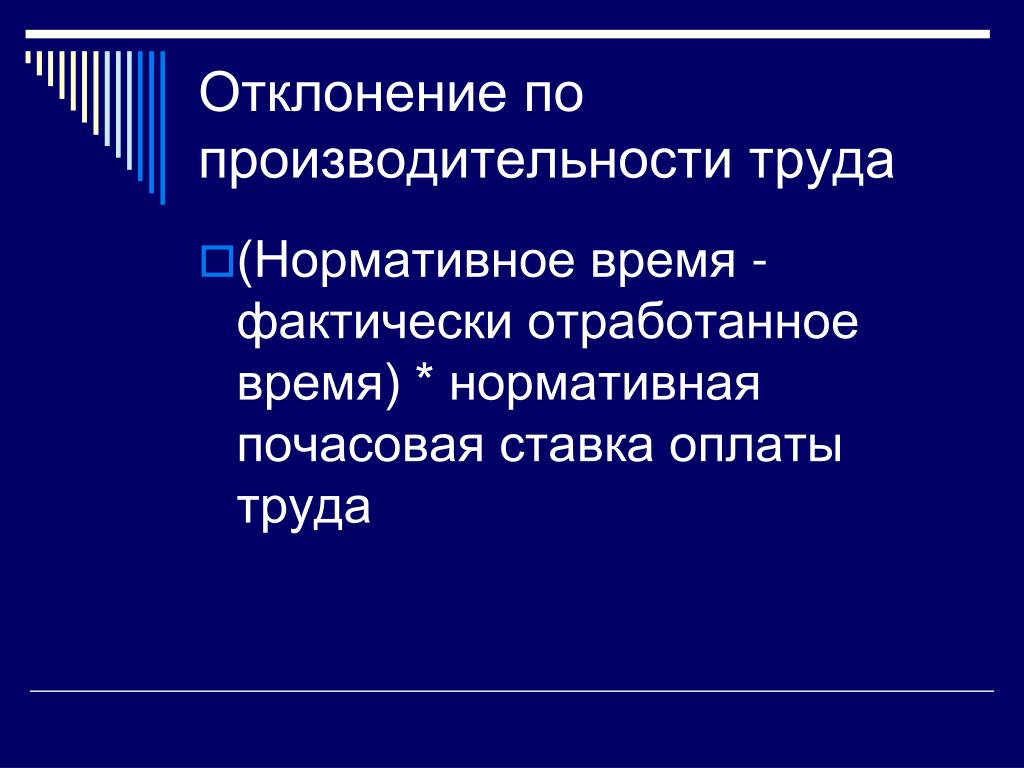 Отклонение по производительности труда

(Нормативное время - фактически отработанное время) * нормативная почасовая ставка оплаты труда